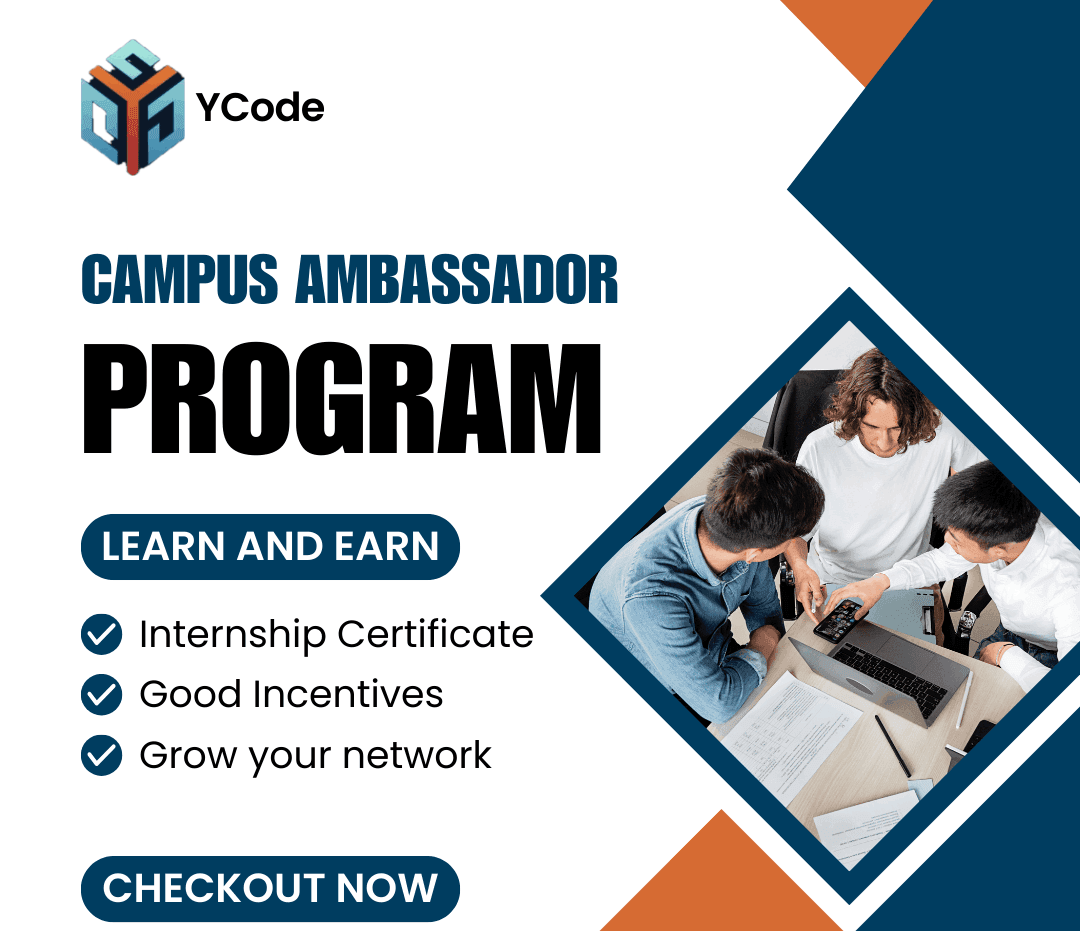 YCode

CAMPUS AMBASSADOR

PROGRAM

LEARN AND EARN

Internship Certificate

Good Incentives

Grow your network

CHECKOUT NOW